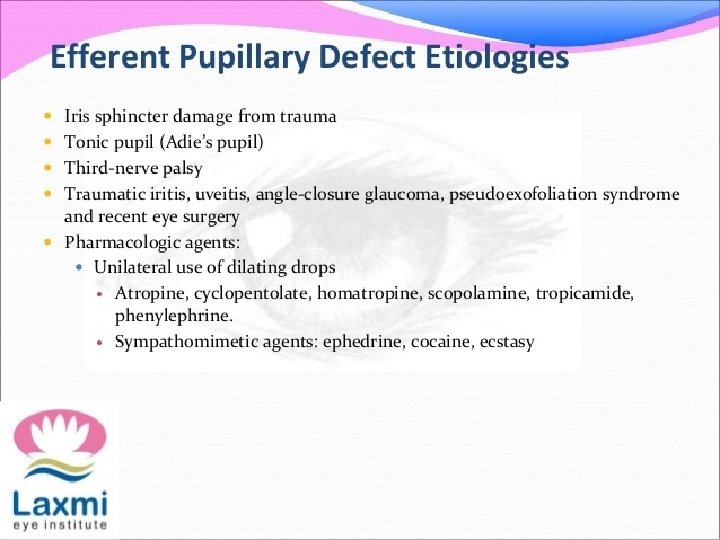 Efferent Pupillary Defect Etiologies

- Iris sphincter damage from trauma
- Tonic pupil (Adie's pupil)
- Third-nerve palsy
- Traumatic iritis, uveitis, angle-closure glaucoma, pseudoexofoliation syndrome and recent eye surgery
- Pharmacologic agents:
  - Unilateral use of dilating drops
    - Atropine, cyclopentolate, homatropine, scopolamine, tropicamide, phenylephrine.
    - Sympathomimetic agents: ephedrine, cocaine, ecstasy

Laxmi
eye institute